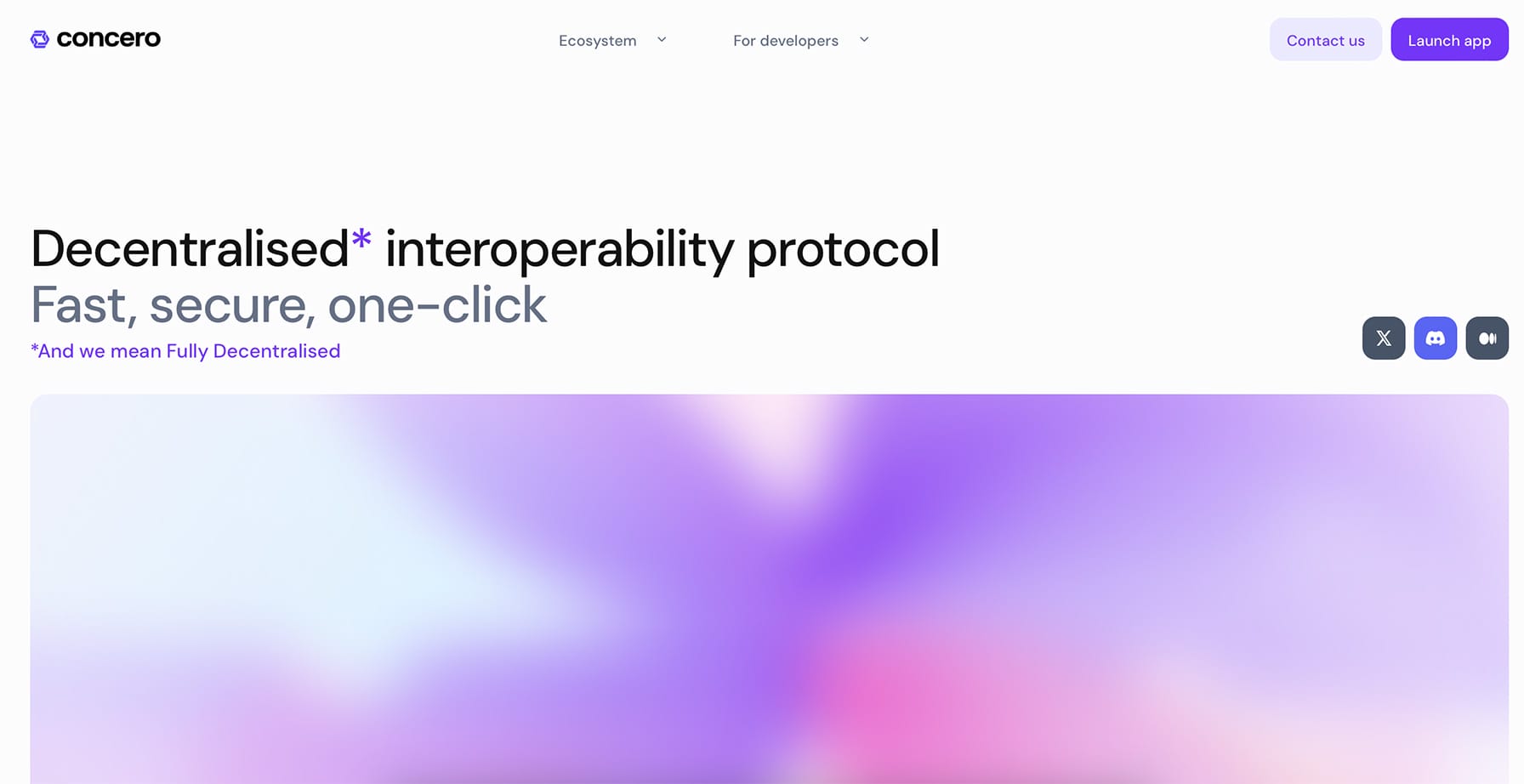 concero

Ecosystem

For developers

Contact us

Launch app

Decentralised* interoperability protocol
Fast, secure, one-click

*And we mean Fully Decentralised